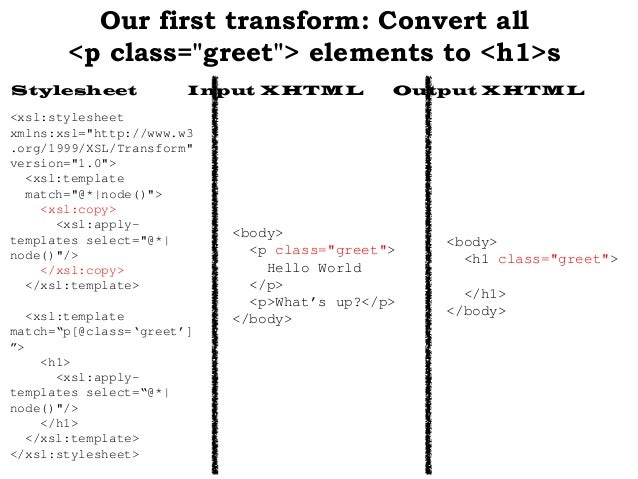 Our first transform: Convert all <p class="greet"> elements to <h1>s

Stylesheet

<xsl:stylesheet xmlns:xsl="http://www.w3.org/1999/XSL/Transform" version="1.0">
  <xsl:template match="@*|node()">
    <xsl:copy>
      <xsl:apply-templates select="@*|node()"/>
    </xsl:copy>
  </xsl:template>

  <xsl:template match="p[@class='greet']">
    <h1>
      <xsl:apply-templates select="@*|node()"/>
    </h1>
  </xsl:template>
</xsl:stylesheet>

Input XHTML

<body>
  <p class="greet">
    Hello World
  </p>
  <p>What's up?</p>
</body>

Output XHTML

<body>
  <h1 class="greet">

  </h1>
</body>